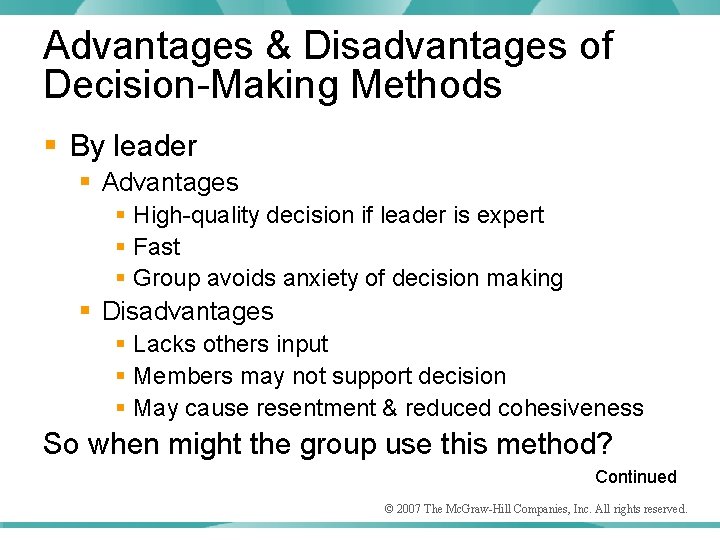 Advantages & Disadvantages of Decision-Making Methods

- By leader
  - Advantages
    - High-quality decision if leader is expert
    - Fast
    - Group avoids anxiety of decision making
  - Disadvantages
    - Lacks others input
    - Members may not support decision
    - May cause resentment & reduced cohesiveness

So when might the group use this method?

Continued

© 2007 The McGraw-Hill Companies, Inc. All rights reserved.